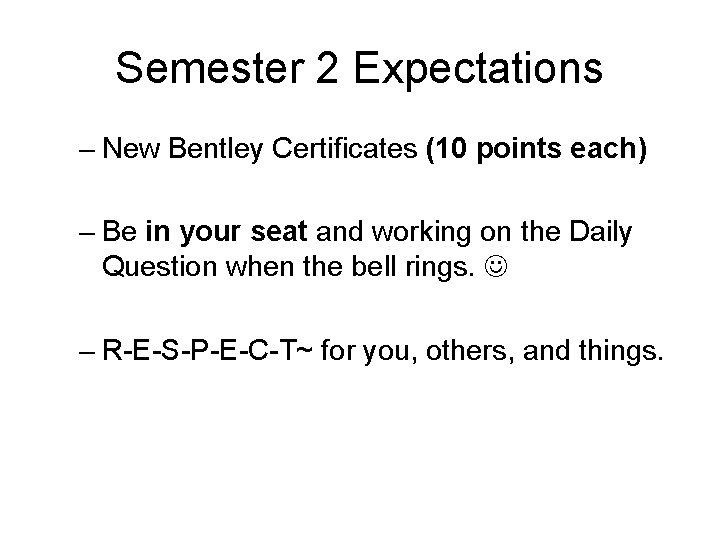 Semester 2 Expectations

– New Bentley Certificates (10 points each)

– Be in your seat and working on the Daily Question when the bell rings. ☺

– R-E-S-P-E-C-T~ for you, others, and things.